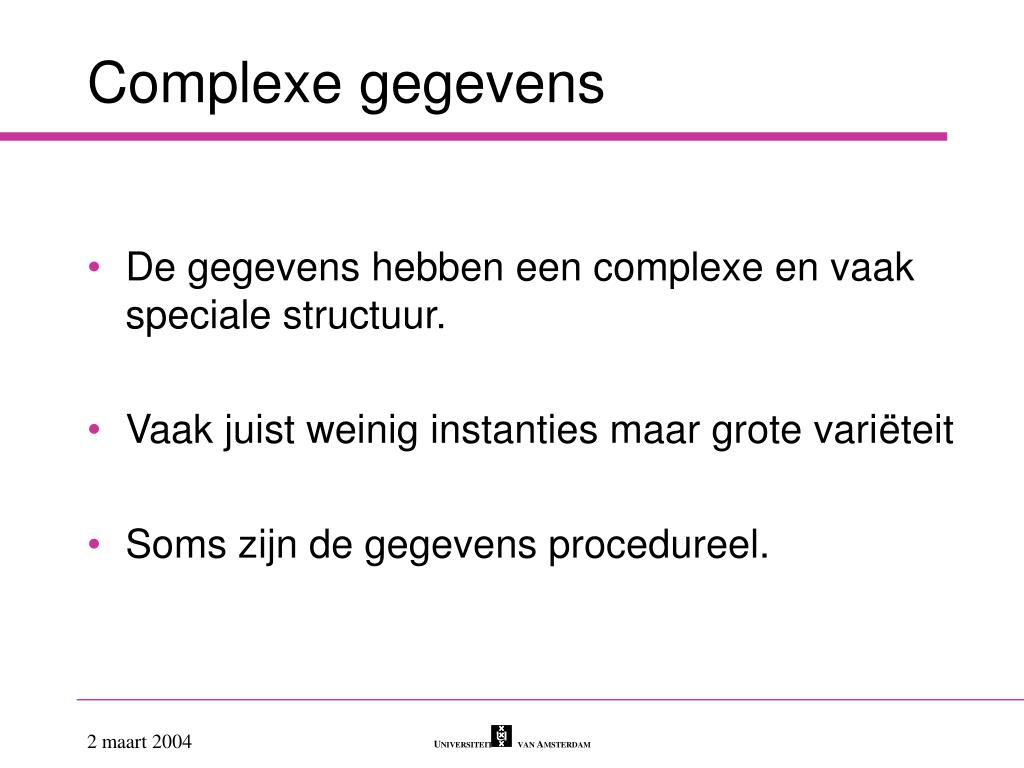 Complexe gegevens

• De gegevens hebben een complexe en vaak speciale structuur.

• Vaak juist weinig instanties maar grote variëteit

• Soms zijn de gegevens procedureel.

2 maart 2004

UNIVERSITEIT VAN AMSTERDAM